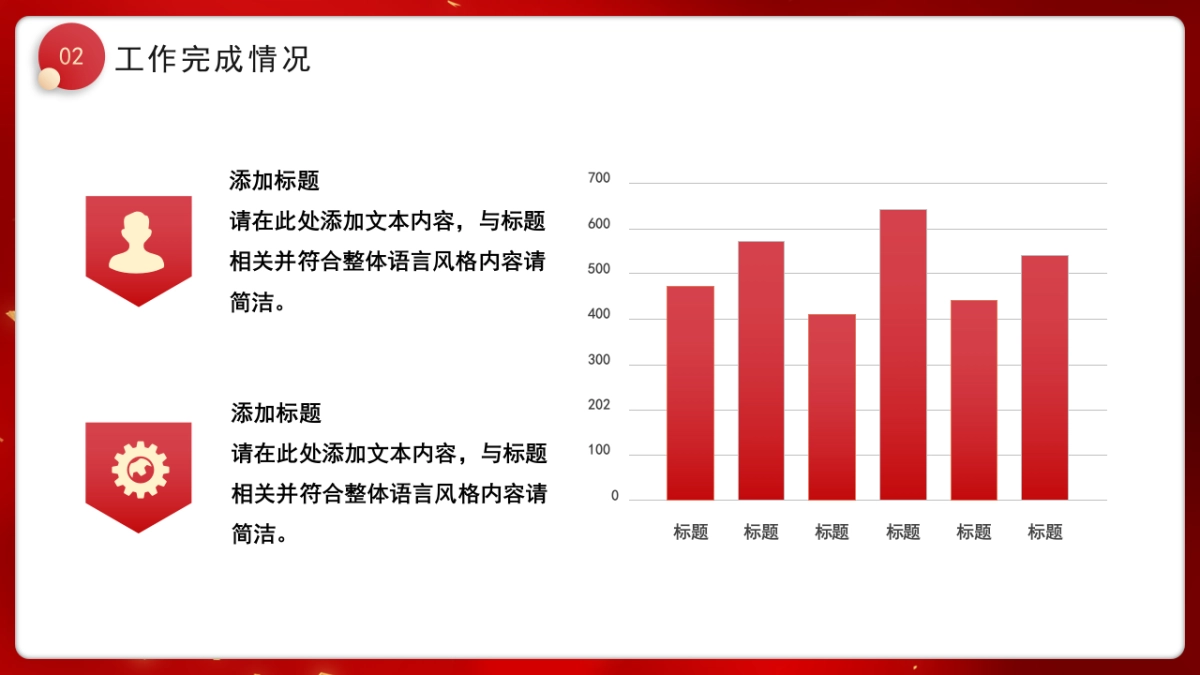 02 工作完成情况

添加标题
请在此处添加文本内容，与标题相关并符合整体语言风格内容请简洁。

添加标题
请在此处添加文本内容，与标题相关并符合整体语言风格内容请简洁。

700
600
500
400
300
202
100
0
标题 标题 标题 标题 标题 标题